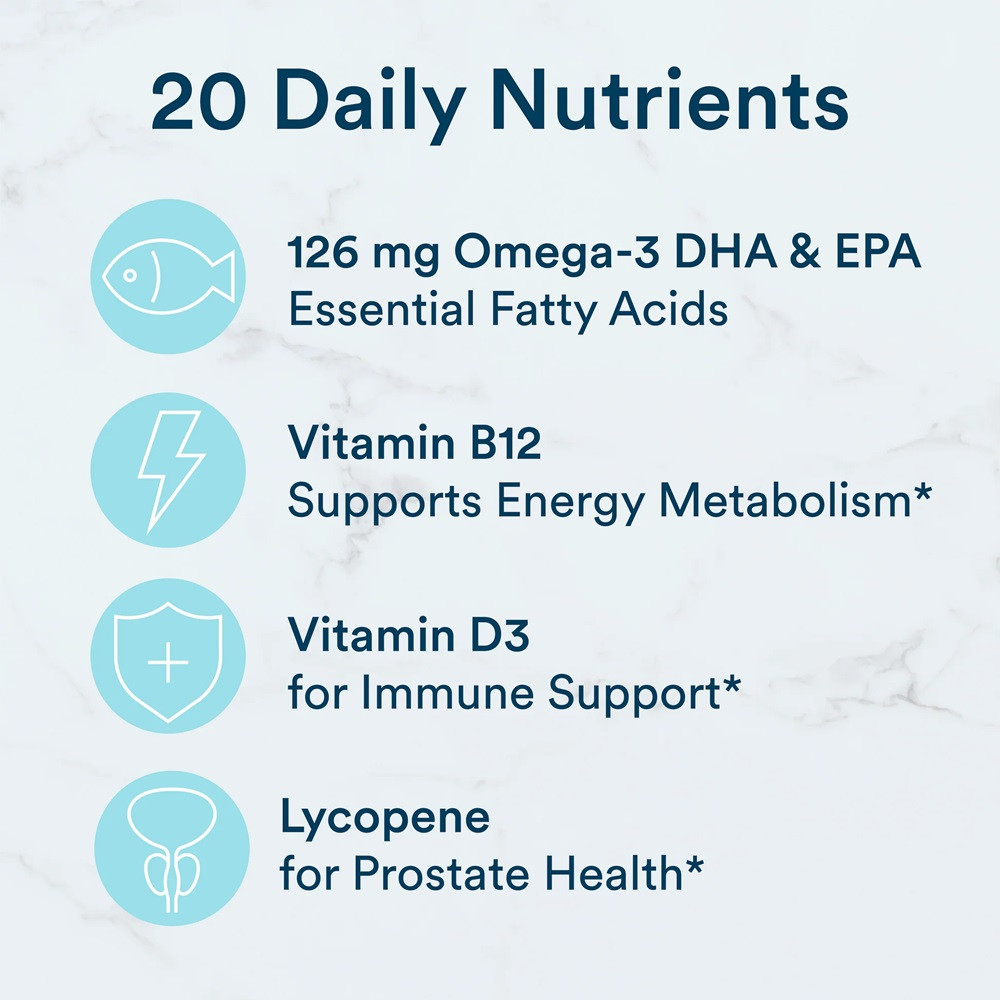 20 Daily Nutrients

126 mg Omega-3 DHA & EPA
Essential Fatty Acids

Vitamin B12
Supports Energy Metabolism*

Vitamin D3
for Immune Support*

Lycopene
for Prostate Health*